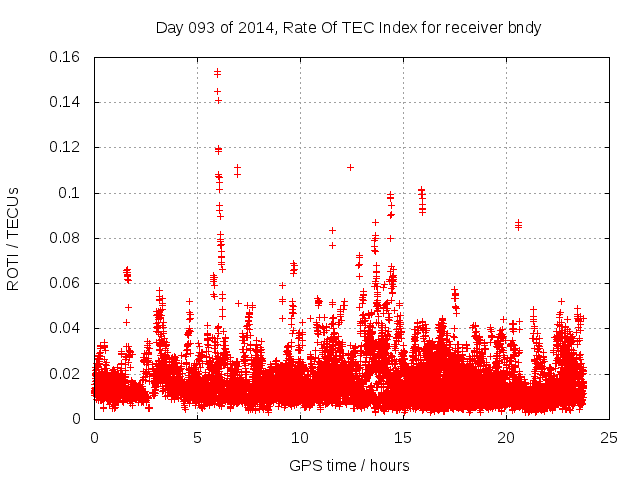 Day 093 of 2014, Rate Of TEC Index for receiver bndy

ROTI / TECUs

0.16
0.14
0.12
0.1
0.08
0.06
0.04
0.02
0

0
5
10
15
20
25

GPS time / hours